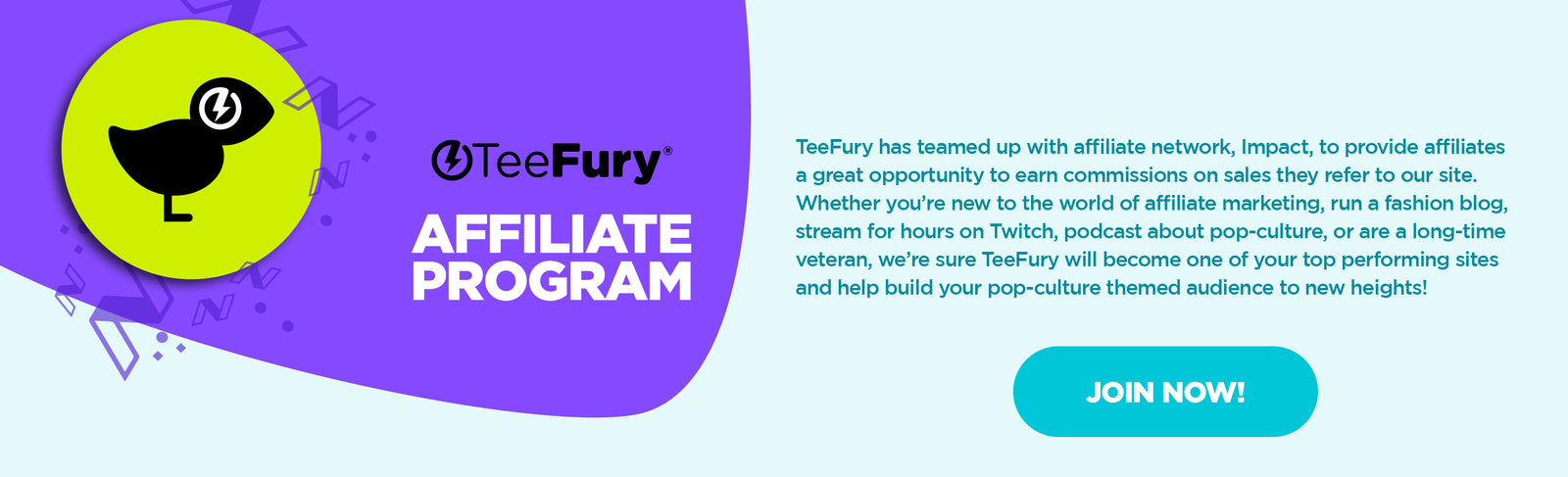 TeeFury®

AFFILIATE PROGRAM

TeeFury has teamed up with affiliate network, Impact, to provide affiliates a great opportunity to earn commissions on sales they refer to our site. Whether you're new to the world of affiliate marketing, run a fashion blog, stream for hours on Twitch, podcast about pop-culture, or are a long-time veteran, we're sure TeeFury will become one of your top performing sites and help build your pop-culture themed audience to new heights!

JOIN NOW!